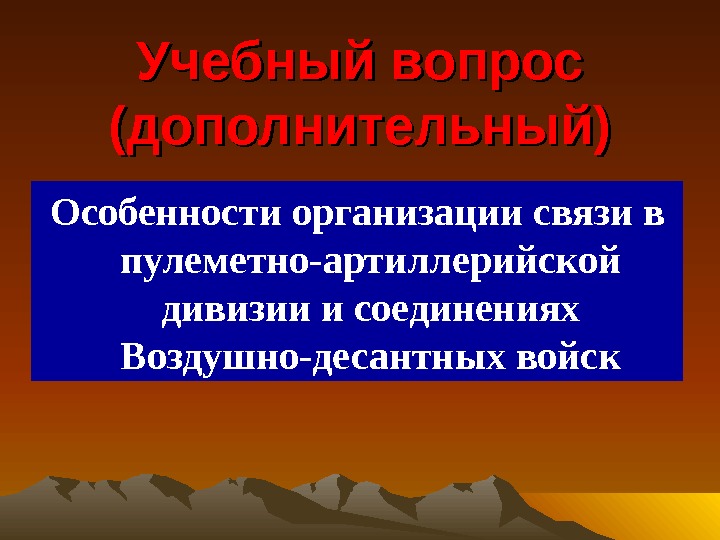 Учебный вопрос (дополнительный)

Особенности организации связи в пулеметно-артиллерийской дивизии и соединениях Воздушно-десантных войск